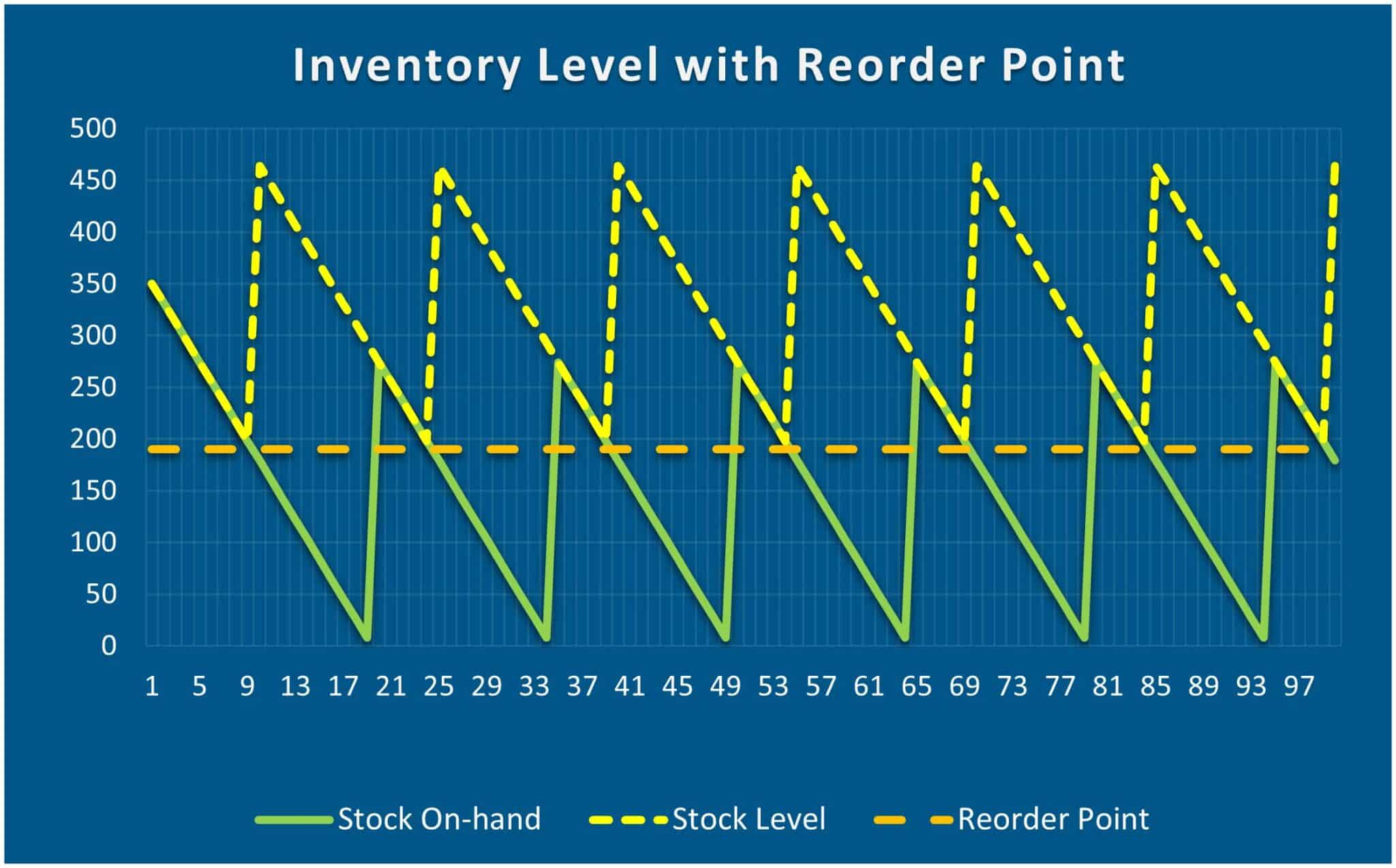 Inventory Level with Reorder Point

500
450
400
350
300
250
200
150
100
50
0

1 5 9 13 17 21 25 29 33 37 41 45 49 53 57 61 65 69 73 77 81 85 89 93 97

Stock On-hand
Stock Level
Reorder Point